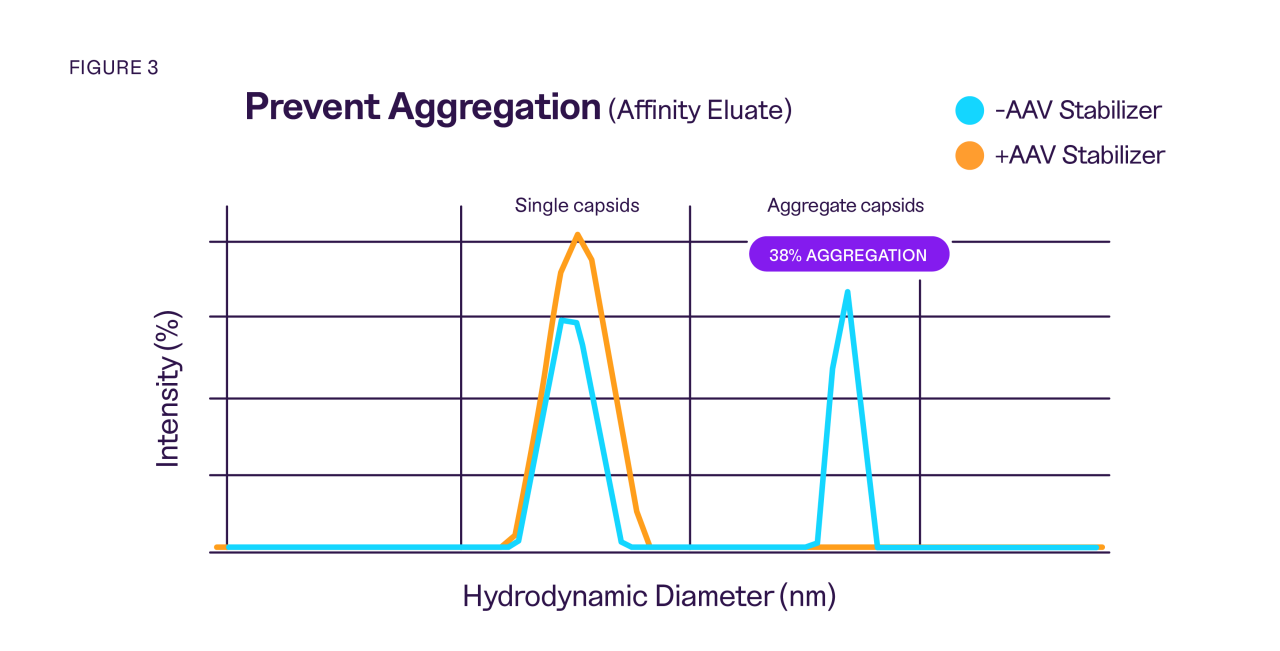 FIGURE 3

Prevent Aggregation (Affinity Eluate)

-AAV Stabilizer
+AAV Stabilizer

Single capsids
Aggregate capsids
38% AGGREGATION

Intensity (%)

Hydrodynamic Diameter (nm)